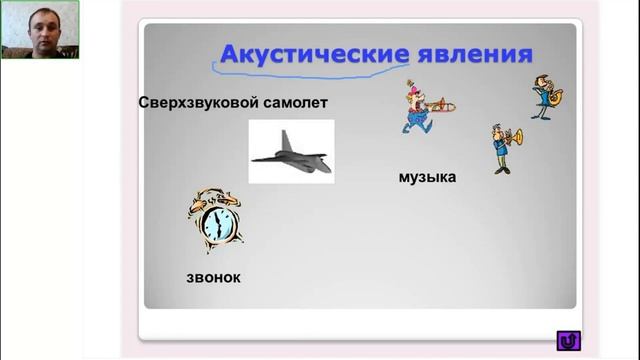 Акустические явления

Сверхзвуковой самолет

музыка

звонок